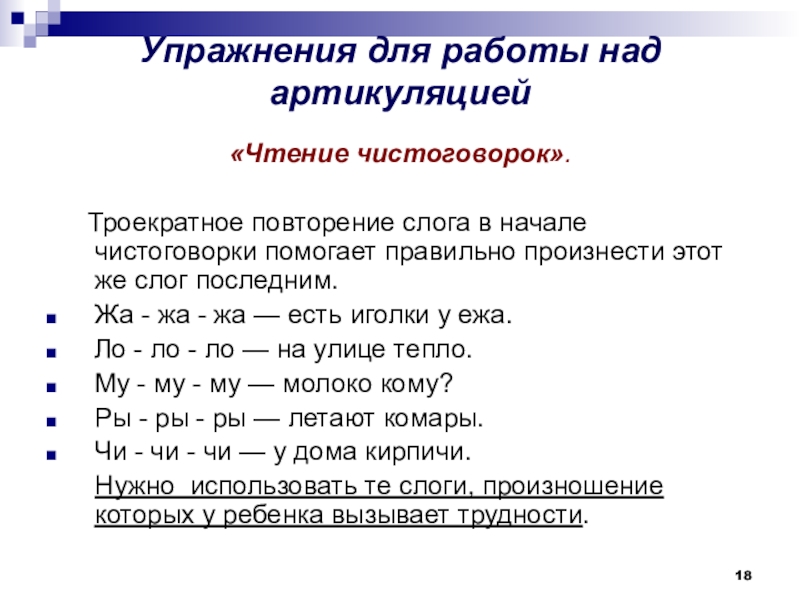 Упражнения для работы над артикуляцией

«Чтение чистоговорок».

Троекратное повторение слога в начале чистоговорки помогает правильно произнести этот же слог последним.

Жа - жа - жа — есть иголки у ежа.

Ло - ло - ло — на улице тепло.

Му - му - му — молоко кому?

Ры - ры - ры — летают комары.

Чи - чи - чи — у дома кирпичи.

Нужно использовать те слоги, произношение которых у ребенка вызывает трудности.

18